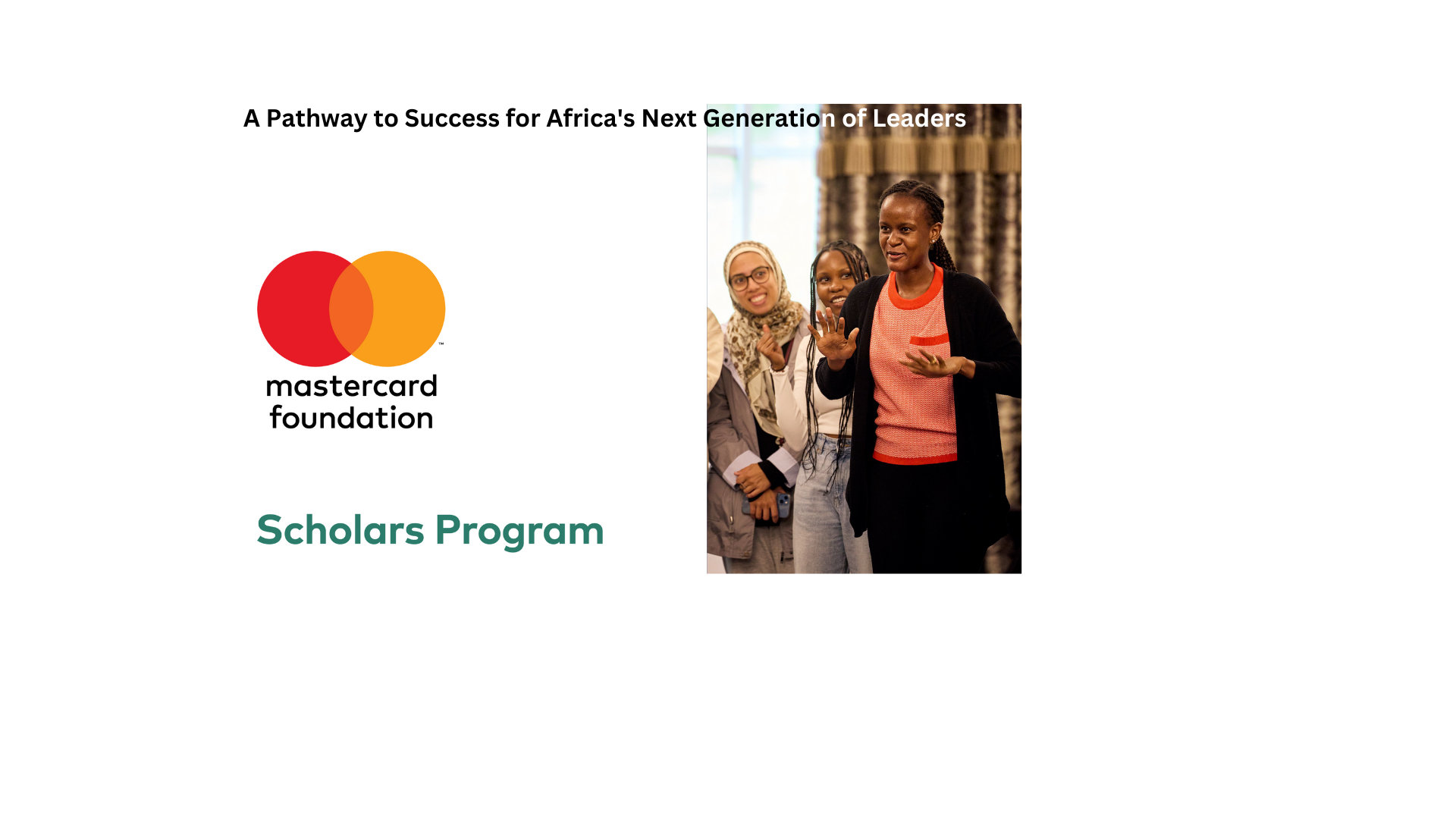 A Pathway to Success for Africa's Next Generation of Leaders

™
mastercard
foundation

Scholars Program